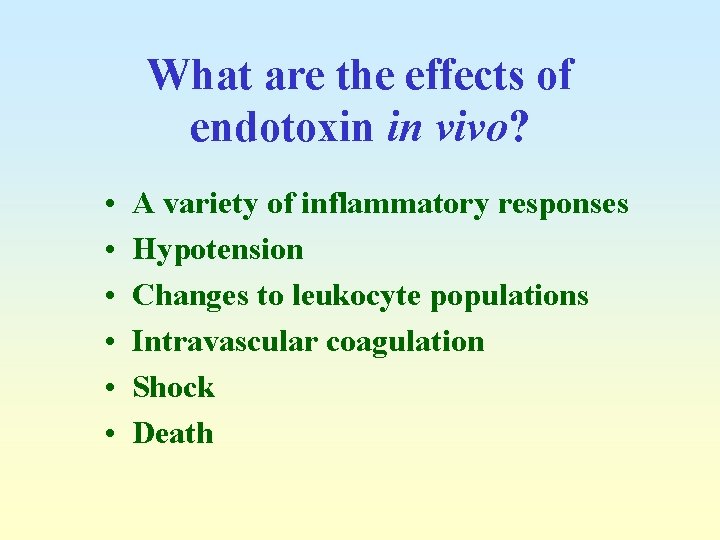 What are the effects of endotoxin in vivo?

• A variety of inflammatory responses
• Hypotension
• Changes to leukocyte populations
• Intravascular coagulation
• Shock
• Death